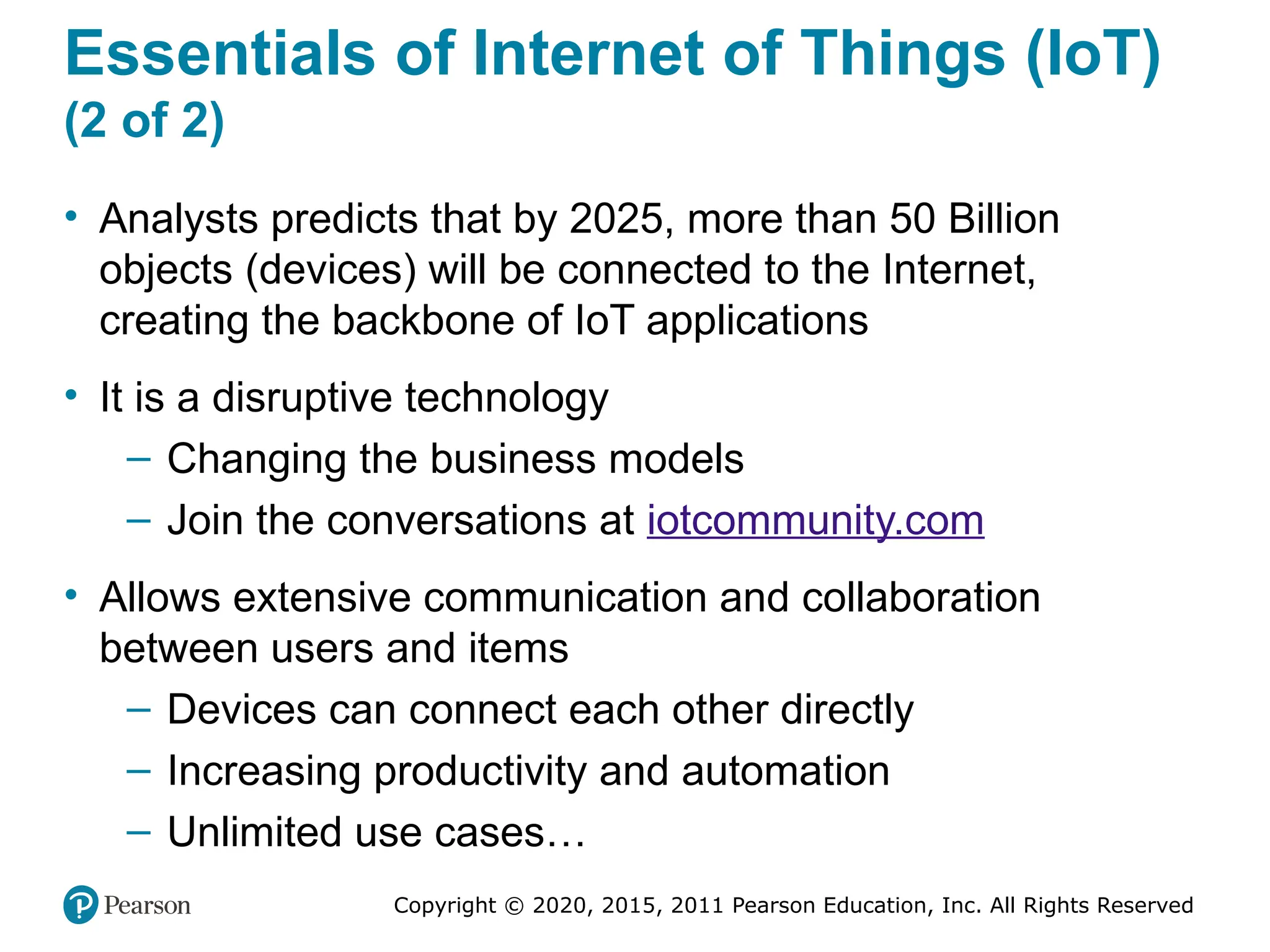 Essentials of Internet of Things (IoT) (2 of 2)

• Analysts predicts that by 2025, more than 50 Billion objects (devices) will be connected to the Internet, creating the backbone of IoT applications

• It is a disruptive technology
– Changing the business models
– Join the conversations at iotcommunity.com

• Allows extensive communication and collaboration between users and items
– Devices can connect each other directly
– Increasing productivity and automation
– Unlimited use cases…

Pearson

Copyright © 2020, 2015, 2011 Pearson Education, Inc. All Rights Reserved